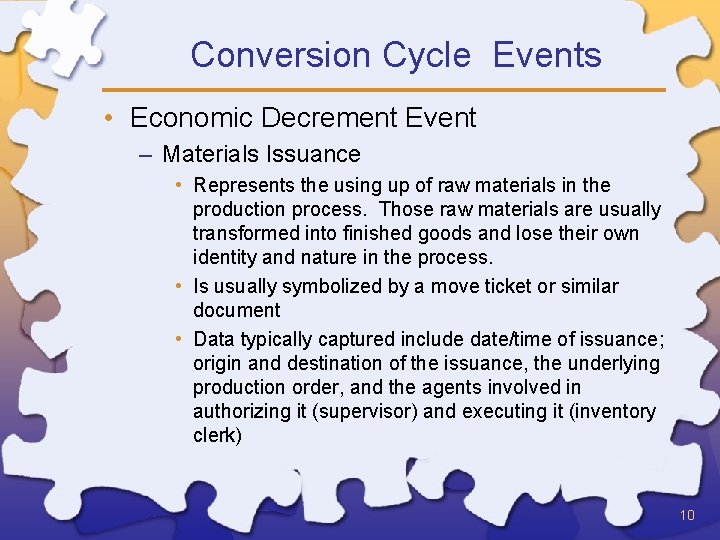 Conversion Cycle Events

• Economic Decrement Event

– Materials Issuance

• Represents the using up of raw materials in the production process. Those raw materials are usually transformed into finished goods and lose their own identity and nature in the process.

• Is usually symbolized by a move ticket or similar document

• Data typically captured include date/time of issuance; origin and destination of the issuance, the underlying production order, and the agents involved in authorizing it (supervisor) and executing it (inventory clerk)

10